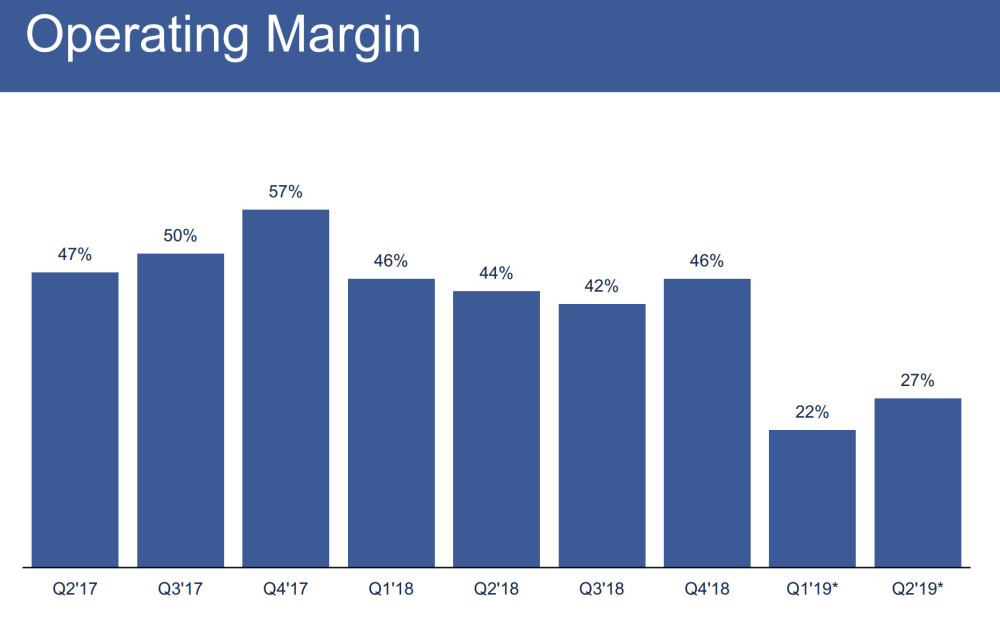 Operating Margin

47%
50%
57%
46%
44%
42%
46%
22%
27%

Q2'17
Q3'17
Q4'17
Q1'18
Q2'18
Q3'18
Q4'18
Q1'19*
Q2'19*